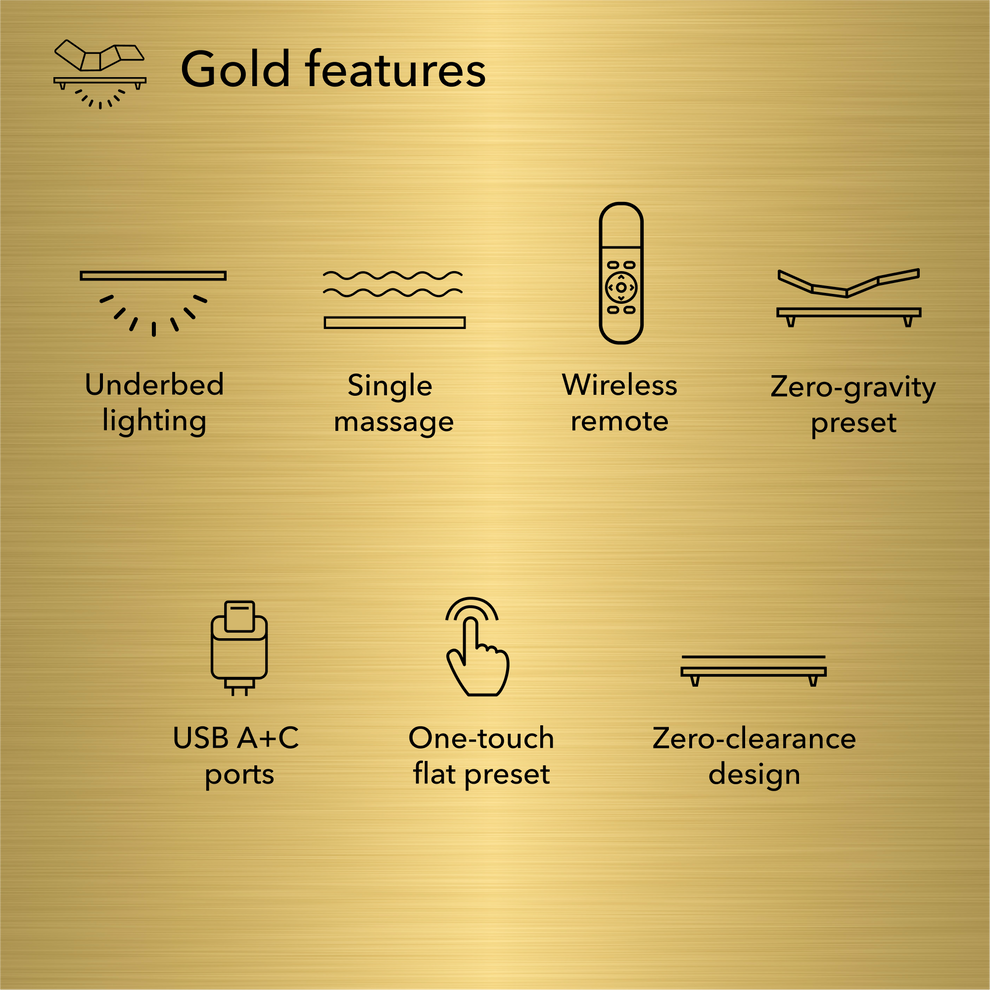 Gold features

Underbed lighting

Single massage

Wireless remote

Zero-gravity preset

USB A+C ports

One-touch flat preset

Zero-clearance design